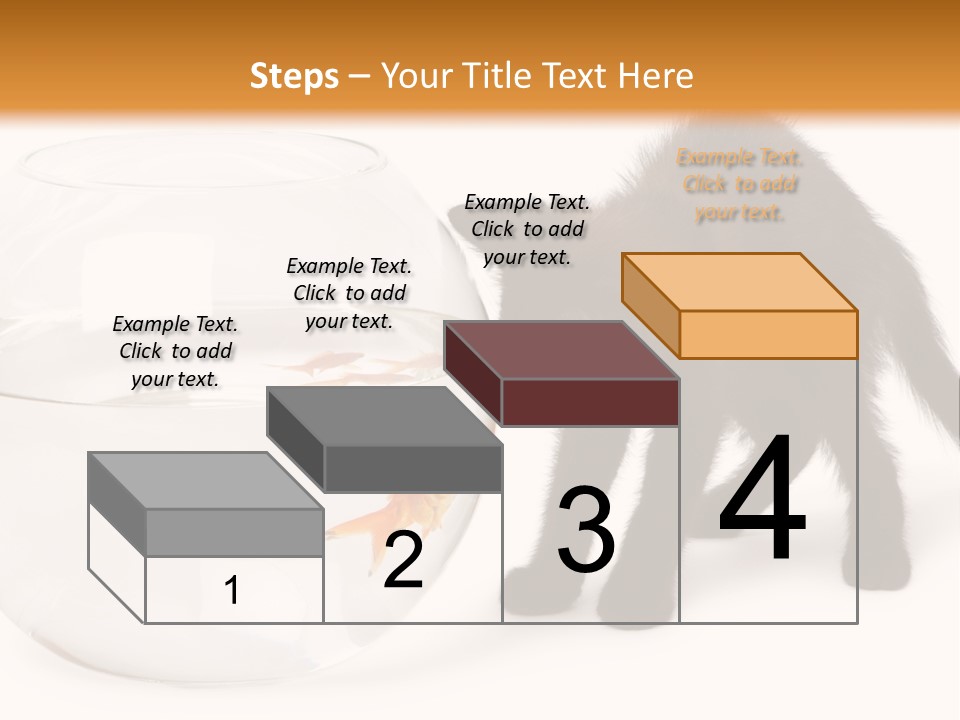 Steps – Your Title Text Here

Example Text. Click to add your text.

Example Text. Click to add your text.

Example Text. Click to add your text.

Example Text. Click to add your text.

1

2

3

4